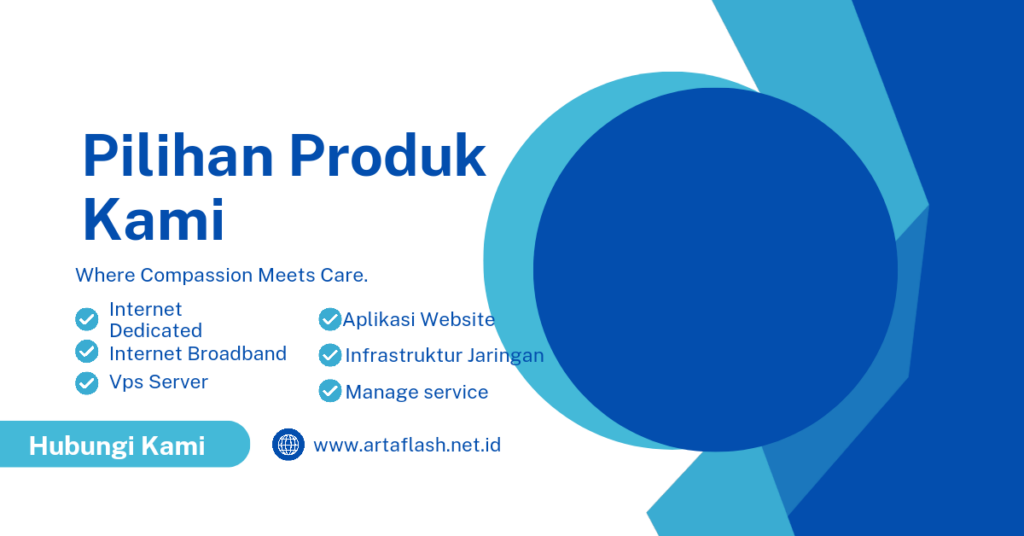 Pilihan Produk Kami

Where Compassion Meets Care.

Internet Dedicated
Internet Broadband
Vps Server

Aplikasi Website
Infrastruktur Jaringan
Manage service

Hubungi Kami

www.artaflash.net.id